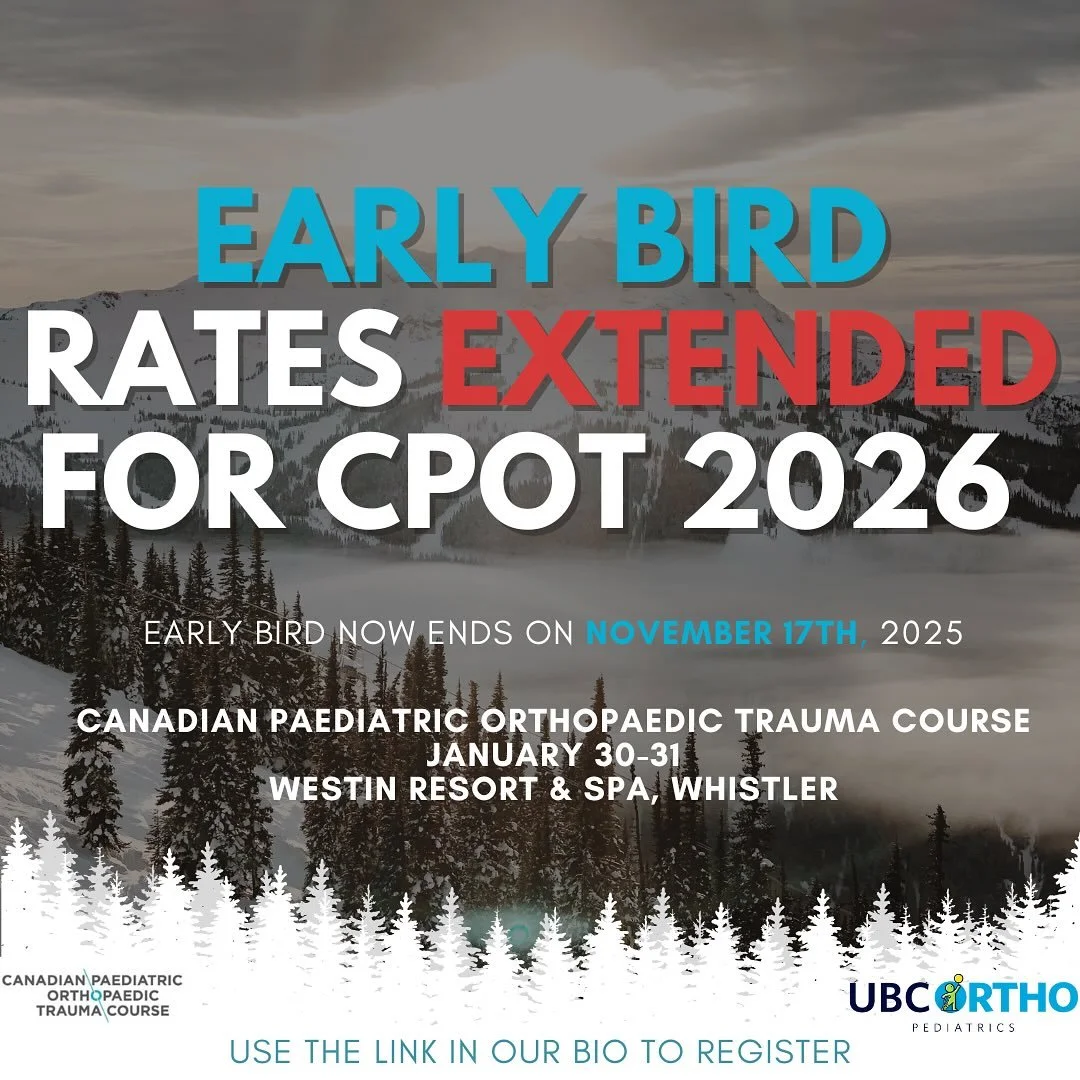 EARLY BIRD
RATES EXTENDED
FOR CPOT 2026

EARLY BIRD NOW ENDS ON NOVEMBER 17TH, 2025

CANADIAN PAEDIATRIC ORTHOPAEDIC TRAUMA COURSE
JANUARY 30-31
WESTIN RESORT & SPA, WHISTLER

CANADIAN PAEDIATRIC ORTHOPAEDIC TRAUMA COURSE

UBC ORTHO PEDIATRICS

USE THE LINK IN OUR BIO TO REGISTER